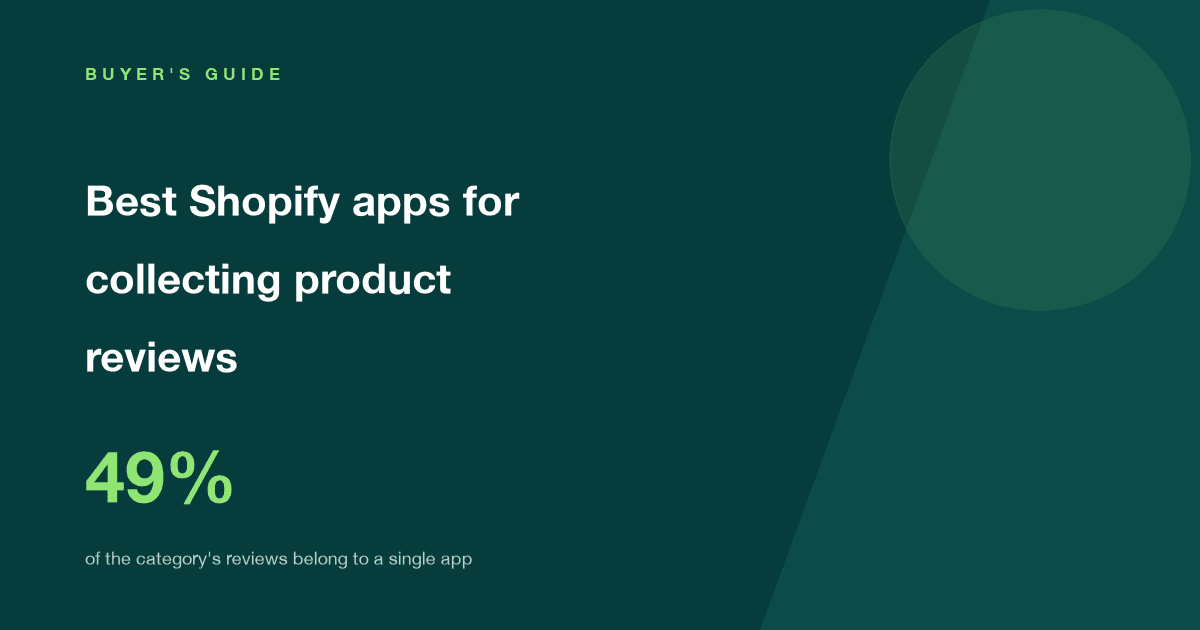 BUYER'S GUIDE

Best Shopify apps for collecting product reviews

49%

of the category's reviews belong to a single app